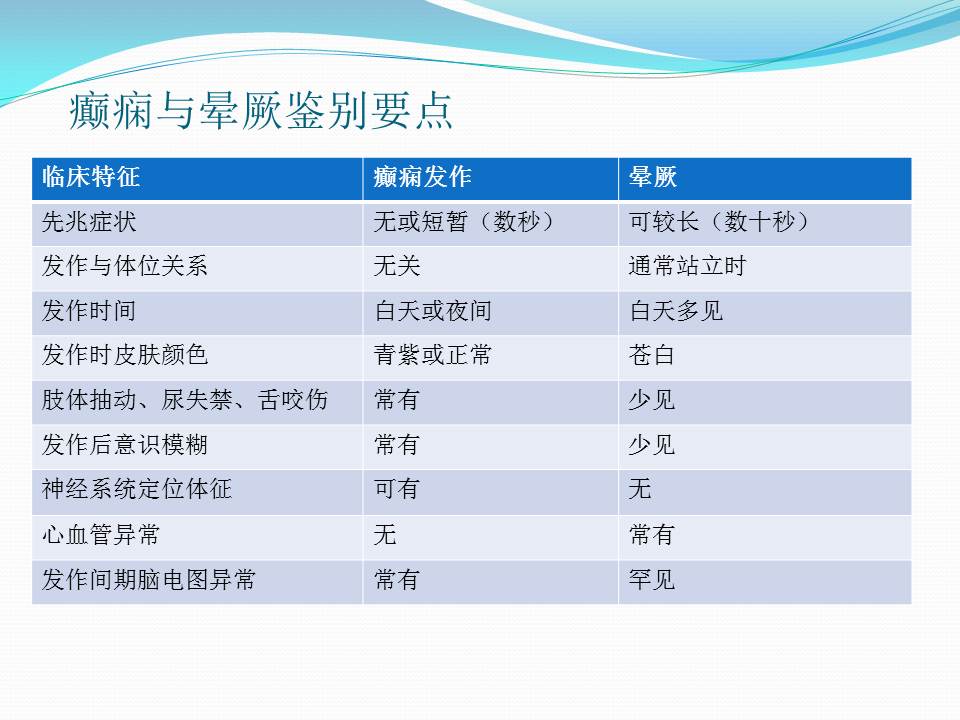 癫痫与晕厥鉴别要点

| 临床特征 | 癫痫发作 | 晕厥 |
|---|---|---|
| 先兆症状 | 无或短暂（数秒） | 可较长（数十秒） |
| 发作与体位关系 | 无关 | 通常站立时 |
| 发作时间 | 白天或夜间 | 白天多见 |
| 发作时皮肤颜色 | 青紫或正常 | 苍白 |
| 肢体抽动、尿失禁、舌咬伤 | 常有 | 少见 |
| 发作后意识模糊 | 常有 | 少见 |
| 神经系统定位体征 | 可有 | 无 |
| 心血管异常 | 无 | 常有 |
| 发作间期脑电图异常 | 常有 | 罕见 |